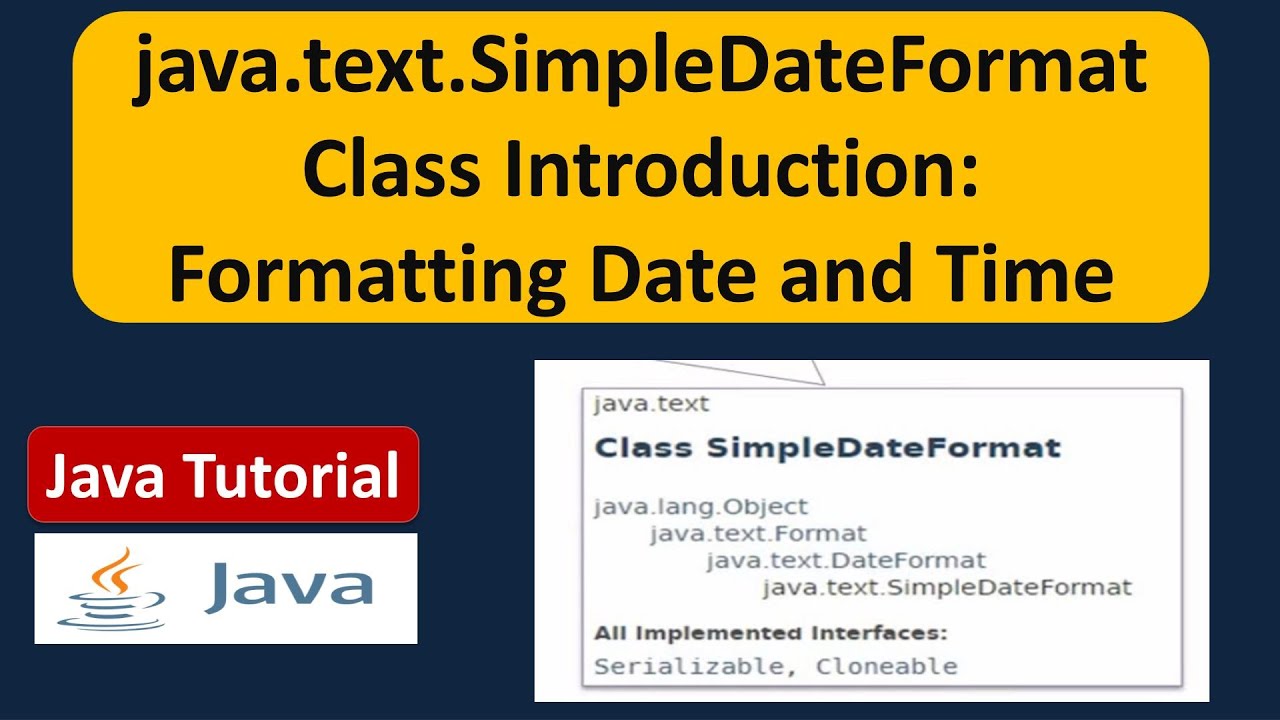 java.text.SimpleDateFormat Class Introduction: Formatting Date and Time

Java Tutorial

Java

java.text

Class SimpleDateFormat

java.lang.Object
java.text.Format
java.text.DateFormat
java.text.SimpleDateFormat

All Implemented Interfaces:

Serializable, Cloneable